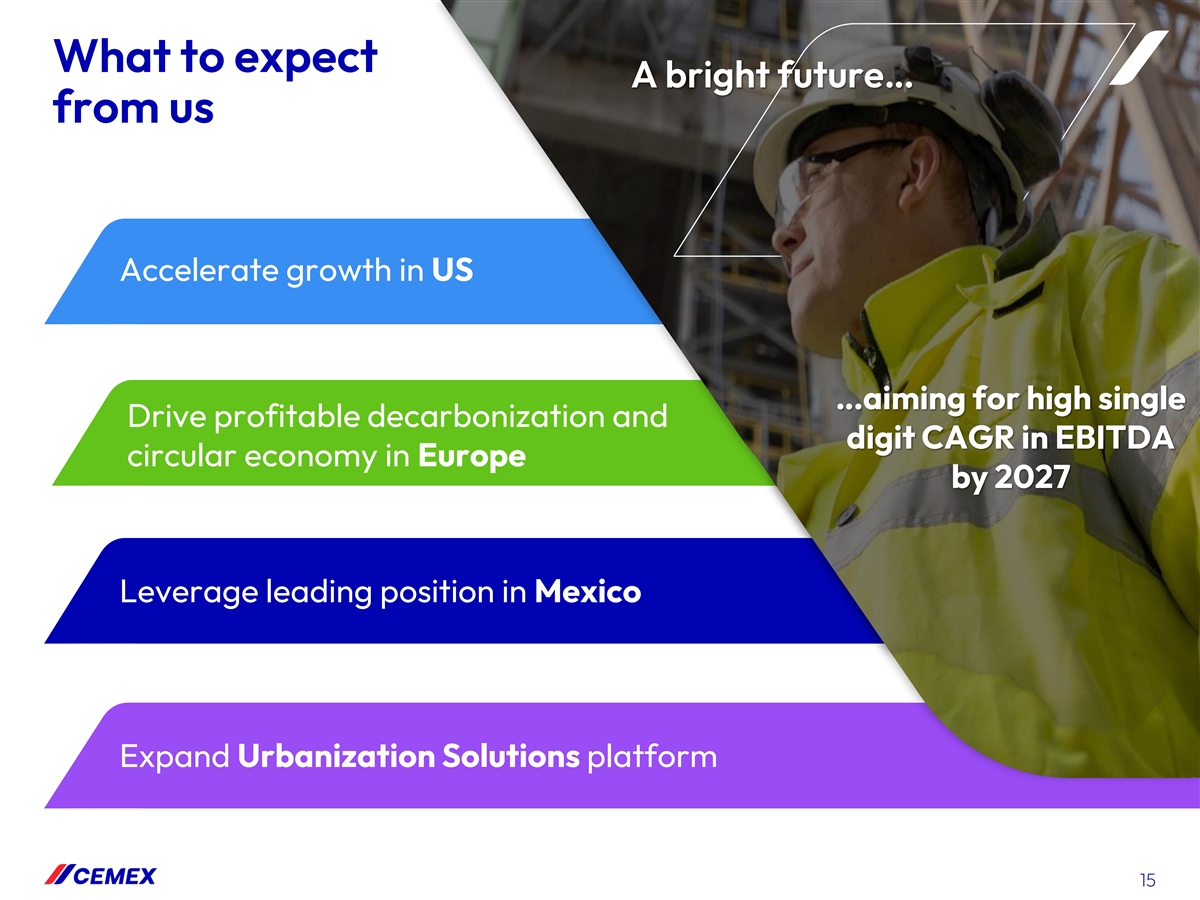 What to expect from us

A bright future...

Accelerate growth in US

Drive profitable decarbonization and circular economy in Europe

...aiming for high single digit CAGR in EBITDA by 2027

Leverage leading position in Mexico

Expand Urbanization Solutions platform

CEMEX

15